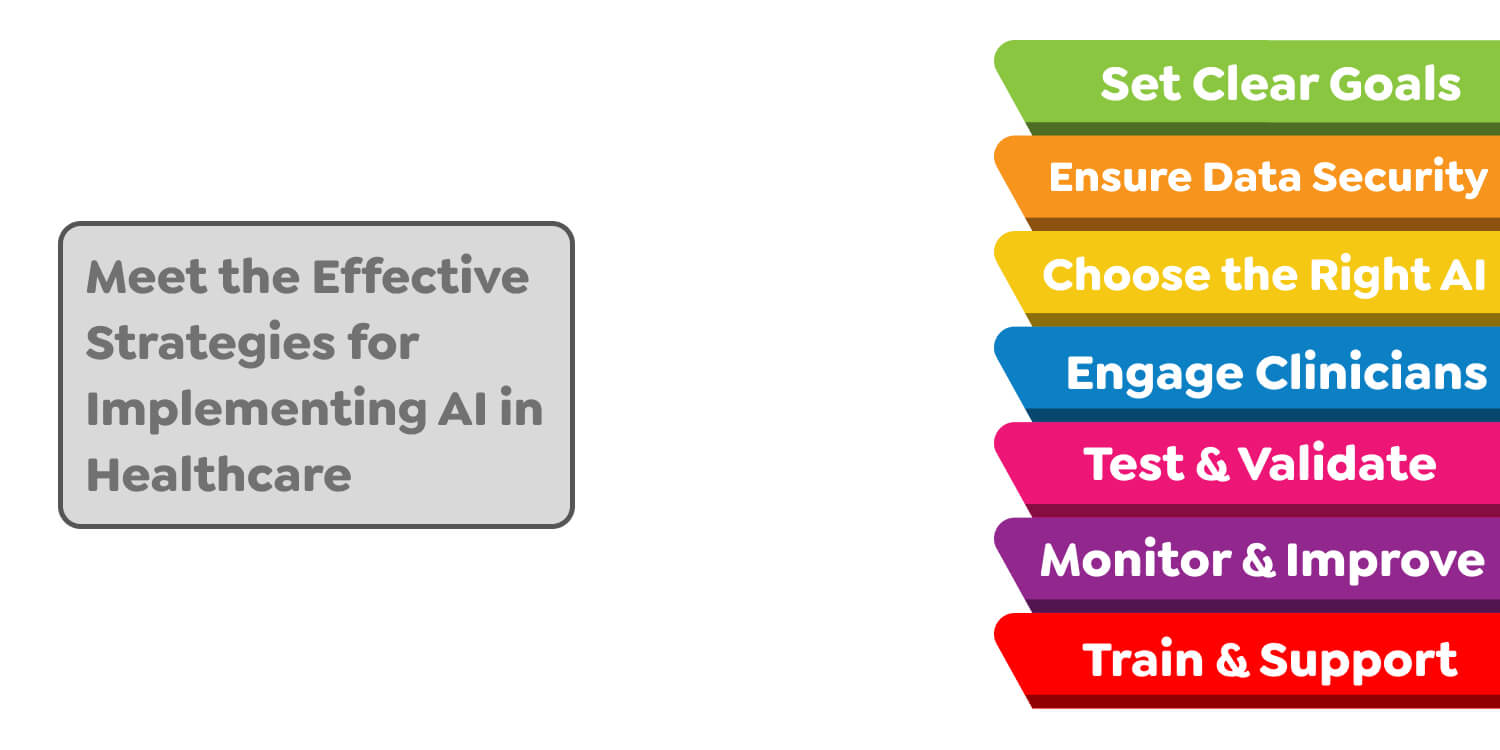 Meet the Effective Strategies for Implementing AI in Healthcare

Set Clear Goals

Ensure Data Security

Choose the Right AI

Engage Clinicians

Test & Validate

Monitor & Improve

Train & Support